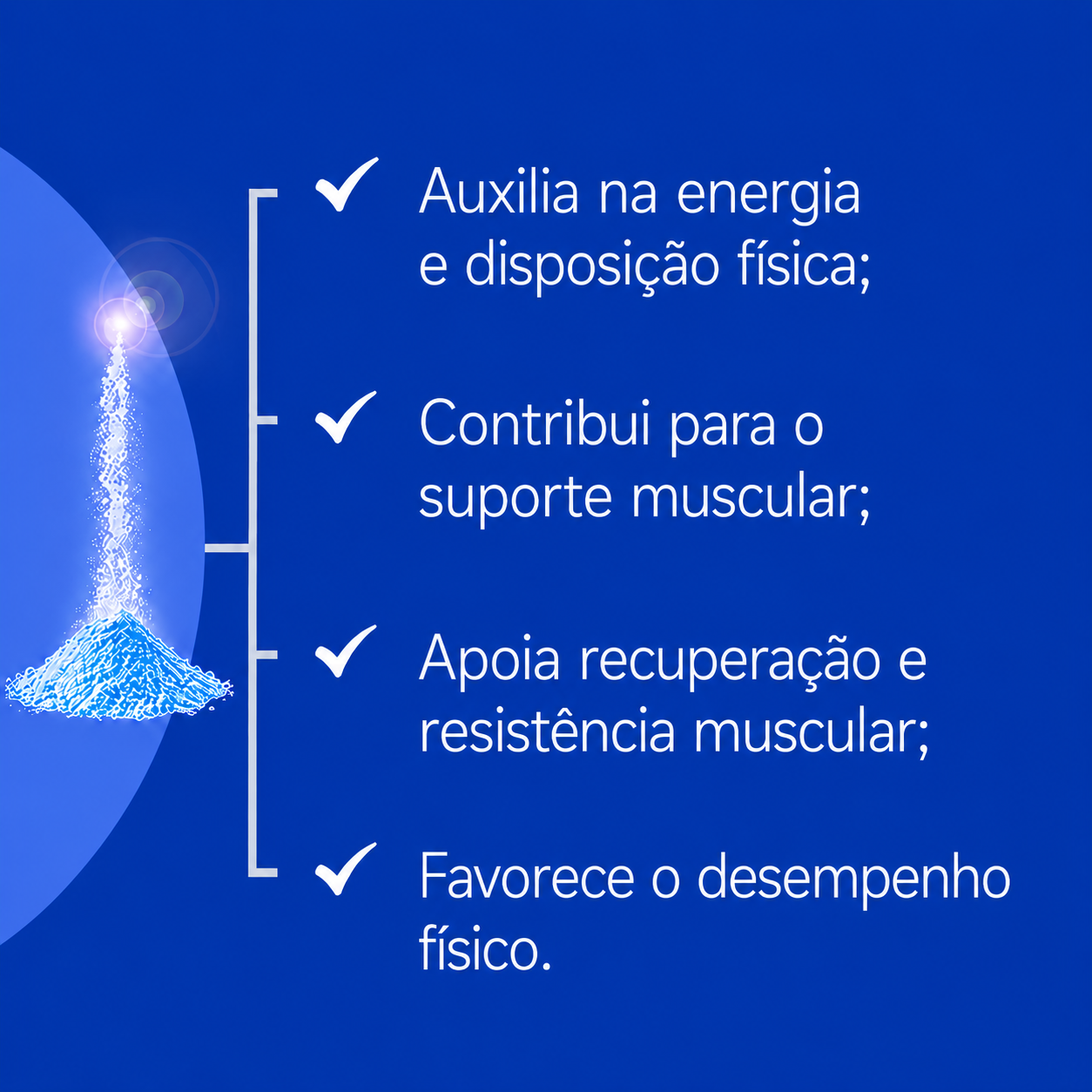 ✓ Auxilia na energia e disposição física;

✓ Contribui para o suporte muscular;

✓ Apoia recuperação e resistência muscular;

✓ Favorece o desempenho físico.